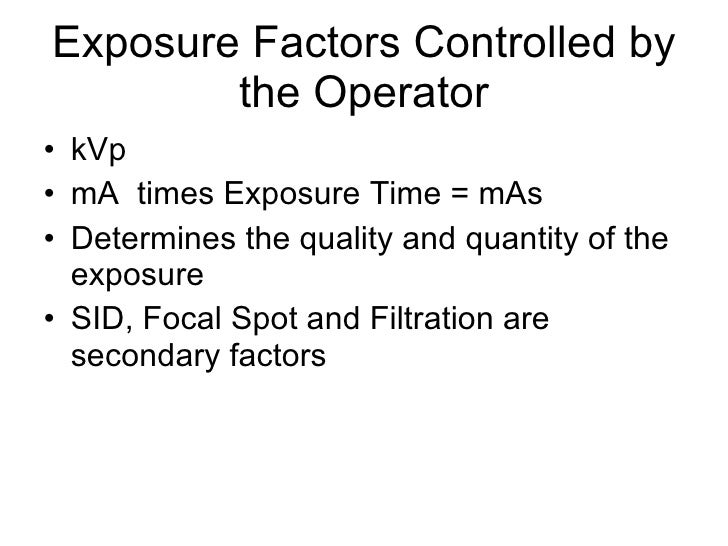 Exposure Factors Controlled by the Operator

• kVp
• mA times Exposure Time = mAs
• Determines the quality and quantity of the exposure
• SID, Focal Spot and Filtration are secondary factors